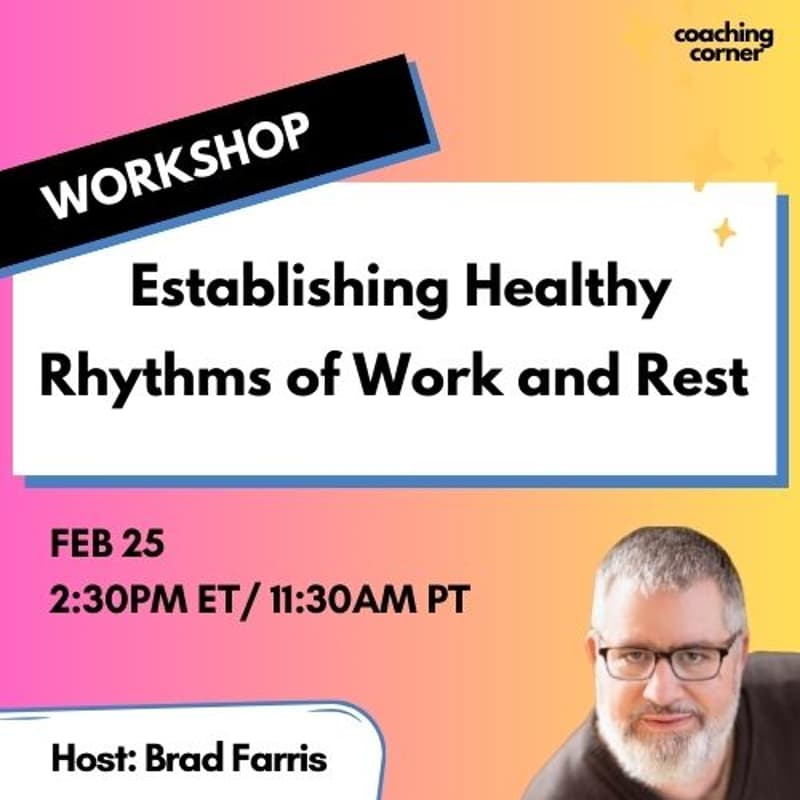 coaching corner

WORKSHOP

Establishing Healthy Rhythms of Work and Rest

FEB 25
2:30PM ET/ 11:30AM PT

Host: Brad Farris